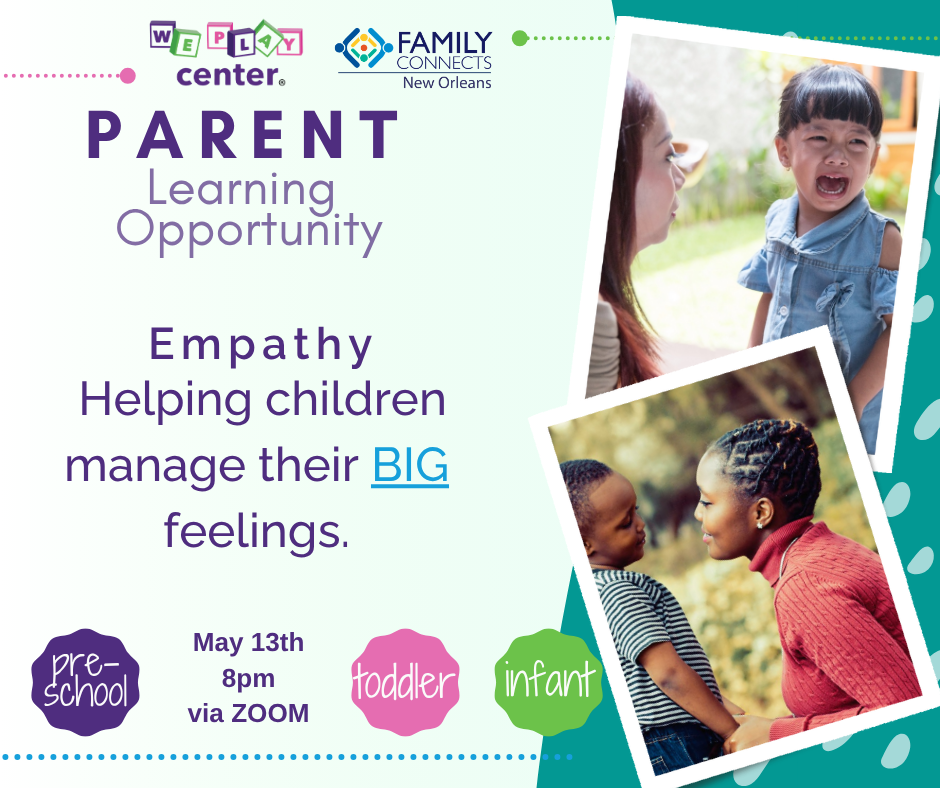 WE PLAY center®

FAMILY CONNECTS New Orleans

PARENT
Learning Opportunity

Empathy
Helping children manage their BIG feelings.

pre-school

May 13th
8pm
via ZOOM

toddler

infant